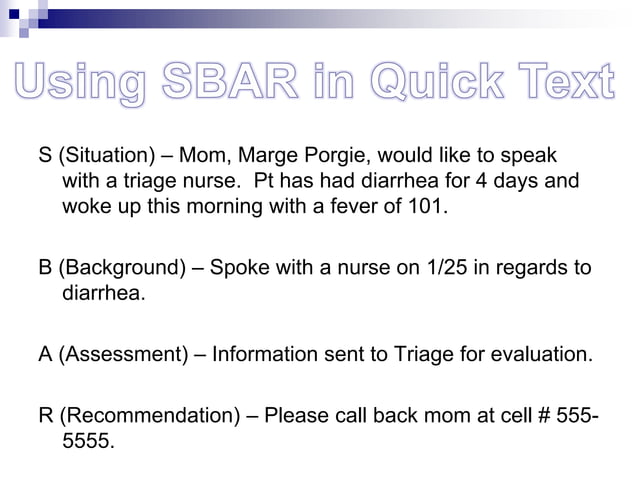 Using SBAR in Quick Text

S (Situation) – Mom, Marge Porgie, would like to speak with a triage nurse. Pt has had diarrhea for 4 days and woke up this morning with a fever of 101.

B (Background) – Spoke with a nurse on 1/25 in regards to diarrhea.

A (Assessment) – Information sent to Triage for evaluation.

R (Recommendation) – Please call back mom at cell # 555-5555.